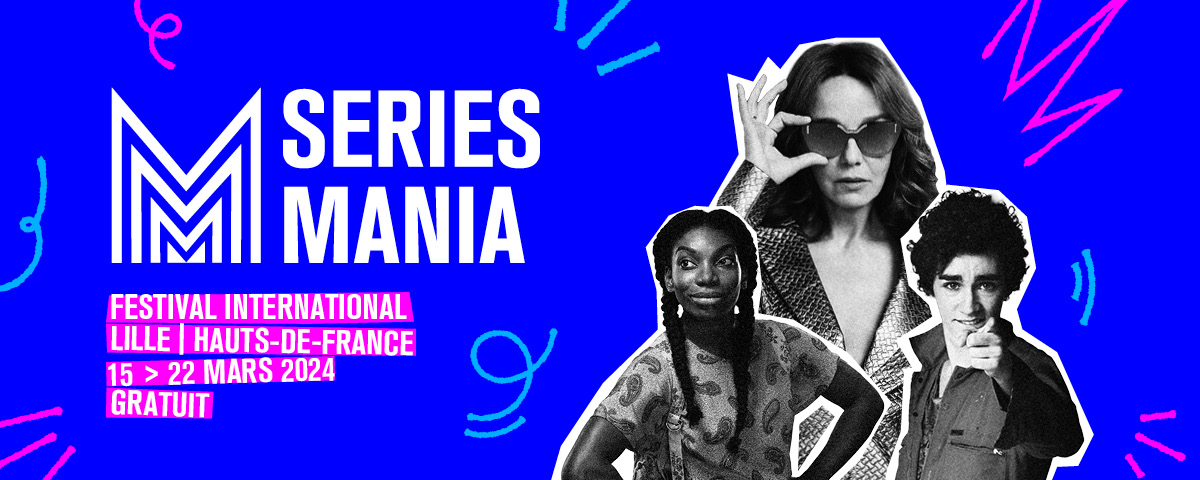 SERIES MANIA

FESTIVAL INTERNATIONAL
LILLE | HAUTS-DE-FRANCE
15 > 22 MARS 2024
GRATUIT